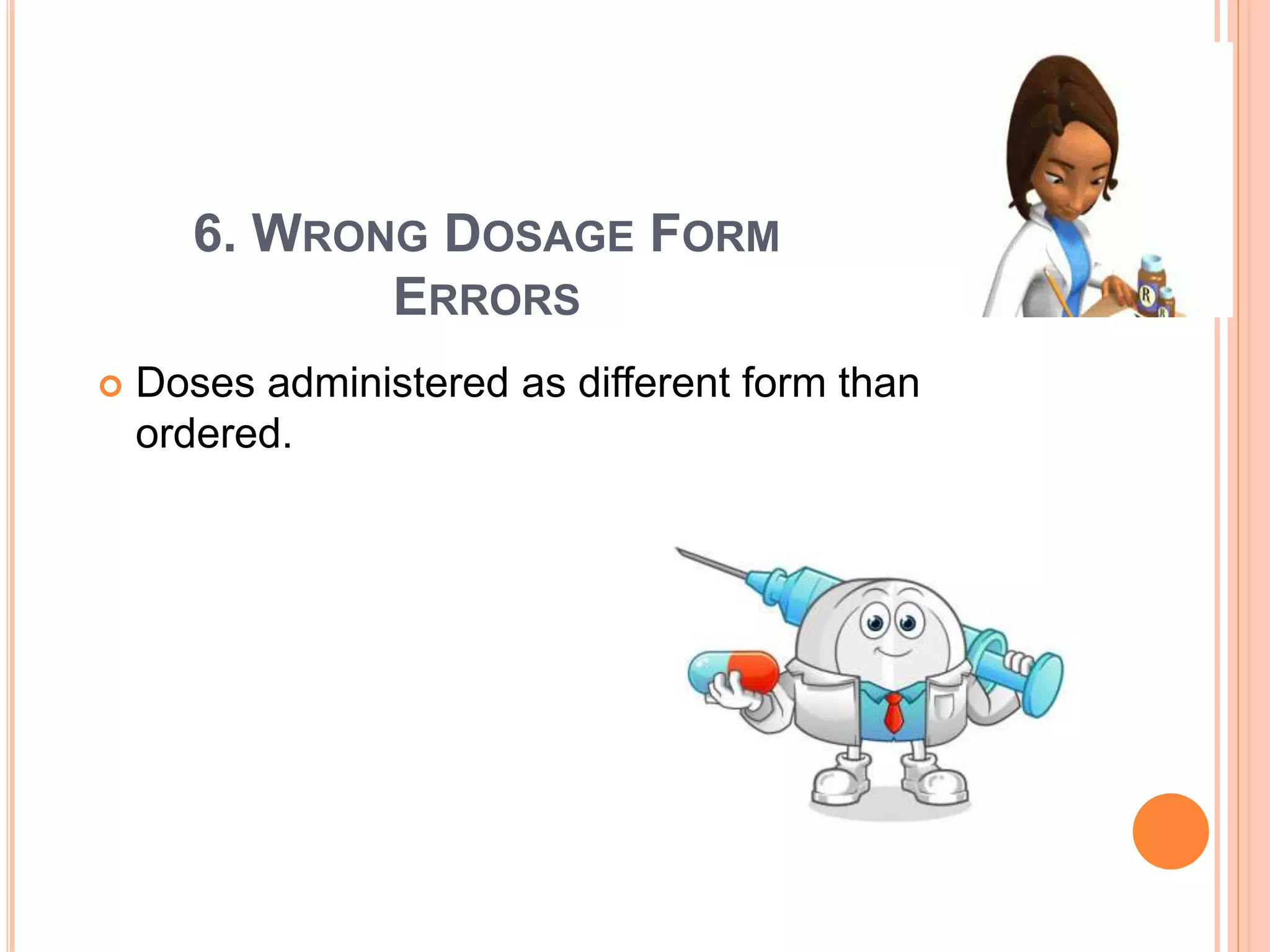 6. WRONG DOSAGE FORM ERRORS

Doses administered as different form than ordered.